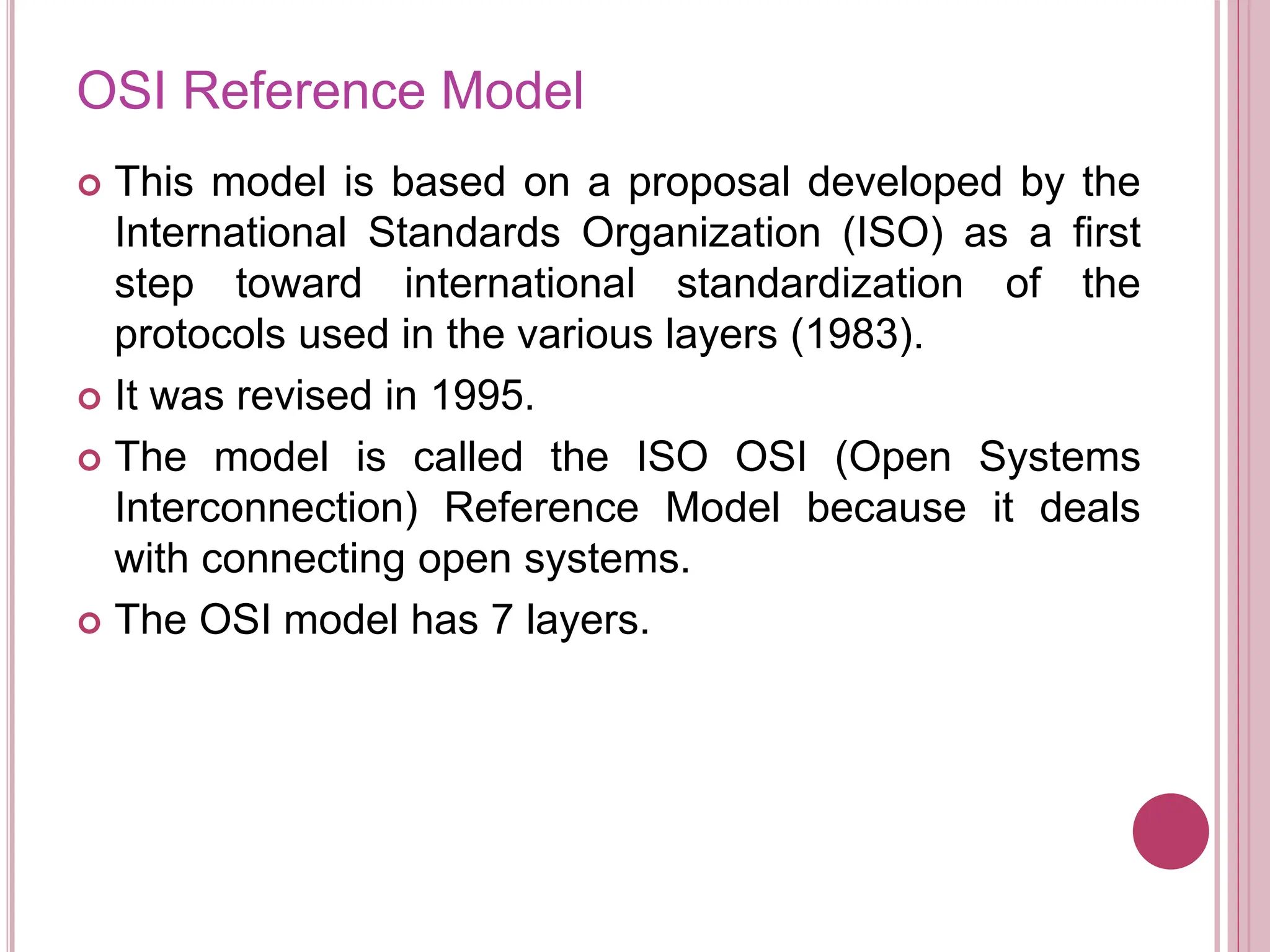 OSI Reference Model

This model is based on a proposal developed by the International Standards Organization (ISO) as a first step toward international standardization of the protocols used in the various layers (1983).

It was revised in 1995.

The model is called the ISO OSI (Open Systems Interconnection) Reference Model because it deals with connecting open systems.

The OSI model has 7 layers.